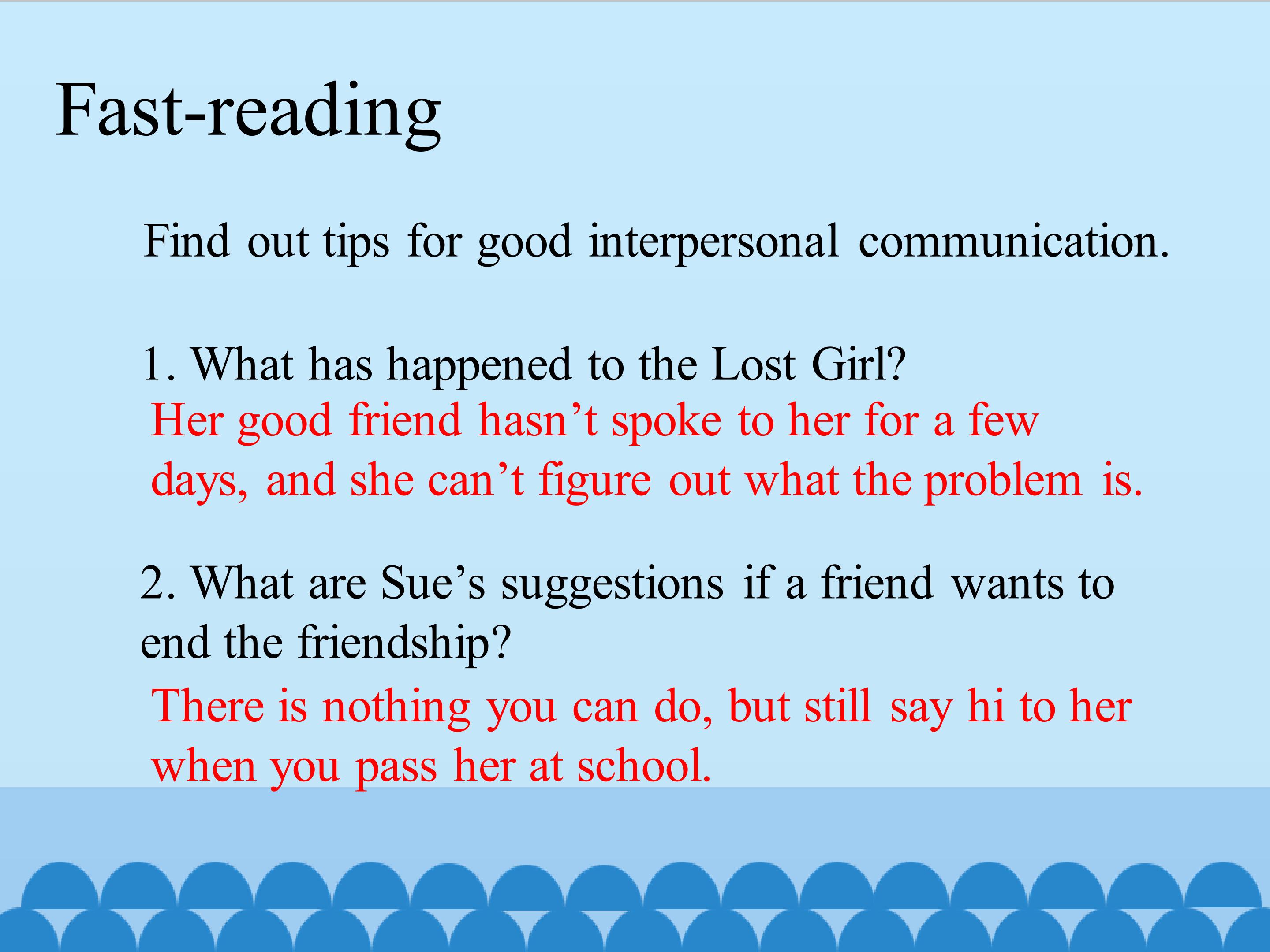 Fast-reading

Find out tips for good interpersonal communication.

1. What has happened to the Lost Girl?

Her good friend hasn't spoke to her for a few days, and she can't figure out what the problem is.

2. What are Sue's suggestions if a friend wants to end the friendship?

There is nothing you can do, but still say hi to her when you pass her at school.